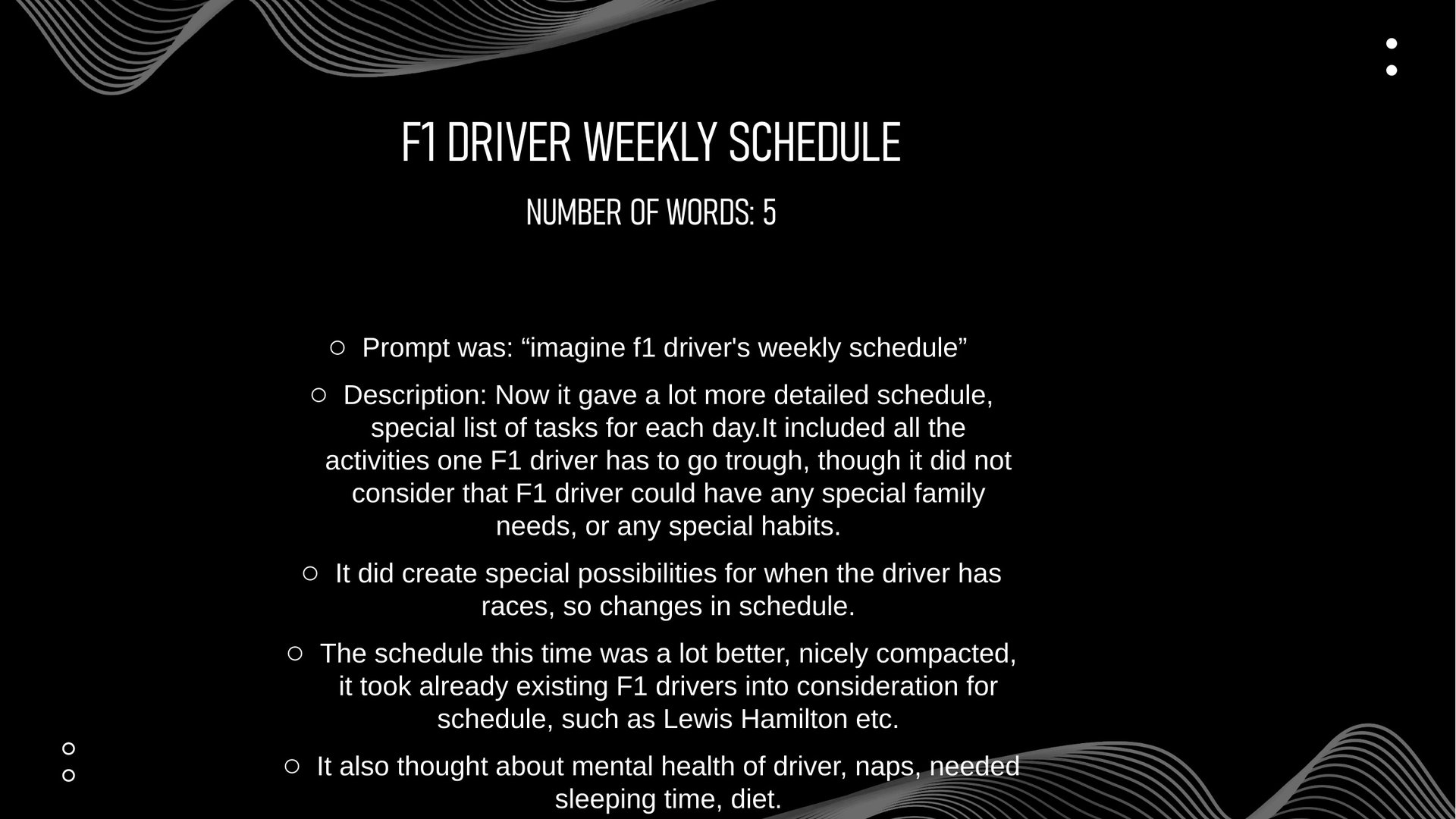 F1 DRIVER WEEKLY SCHEDULE

NUMBER OF WORDS: 5

○ Prompt was: “imagine f1 driver's weekly schedule”

○ Description: Now it gave a lot more detailed schedule, special list of tasks for each day.It included all the activities one F1 driver has to go trough, though it did not consider that F1 driver could have any special family needs, or any special habits.

○ It did create special possibilities for when the driver has races, so changes in schedule.

○ The schedule this time was a lot better, nicely compacted, it took already existing F1 drivers into consideration for schedule, such as Lewis Hamilton etc.

○ It also thought about mental health of driver, naps, needed sleeping time, diet.